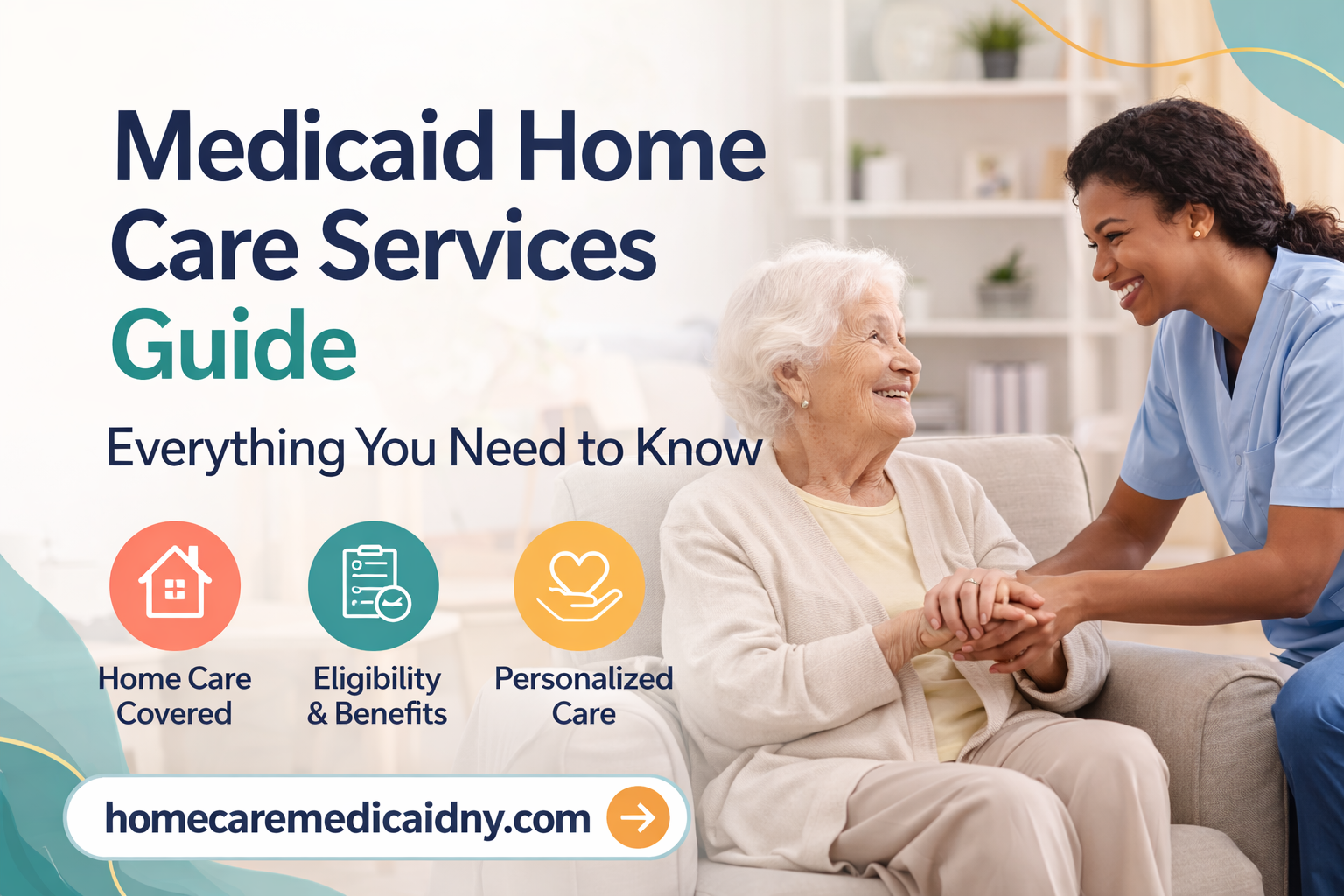 Medicaid Home Care Services Guide

Everything You Need to Know

Home Care Covered

Eligibility & Benefits

Personalized Care

homecaremedicaidny.com